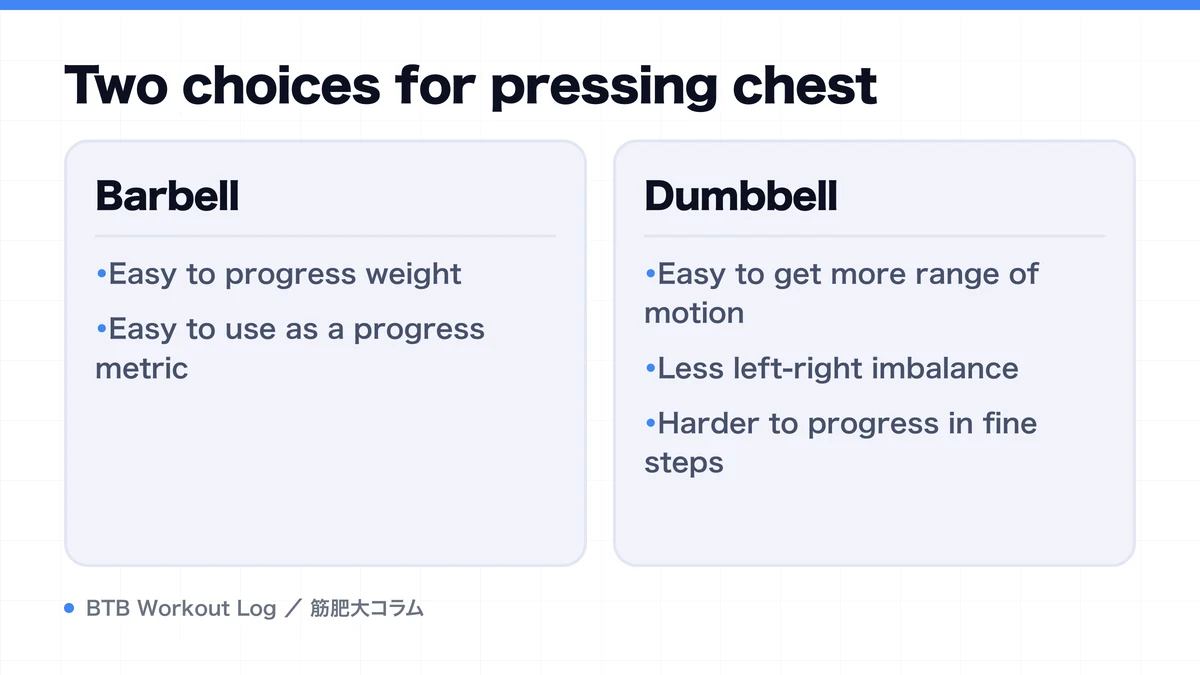 Two choices for pressing chest

Barbell

•Easy to progress weight

•Easy to use as a progress metric

Dumbbell

•Easy to get more range of motion

•Less left-right imbalance

•Harder to progress in fine steps

BTB Workout Log ／ 筋肥大コラム